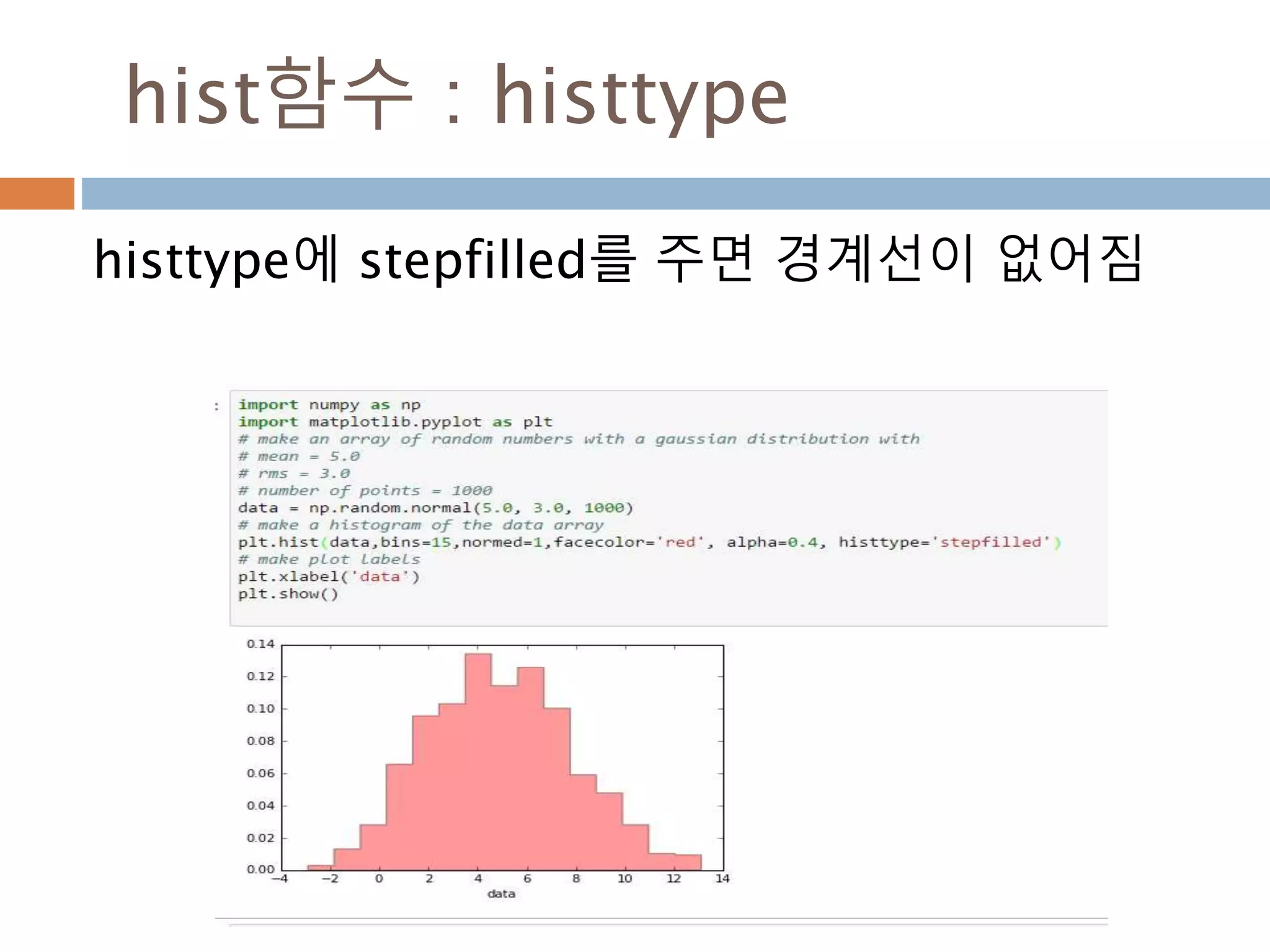 hist함수 : histtype

histtype에 stepfilled를 주면 경계선이 없어짐

:
import numpy as np
import matplotlib.pyplot as plt
# make an array of random numbers with a gaussian distribution with
# mean = 5.0
# rms = 3.0
# number of points = 1000
data = np.random.normal(5.0, 3.0, 1000)
# make a histogram of the data array
plt.hist(data,bins=15,normed=1,facecolor='red', alpha=0.4, histtype='stepfilled')
# make plot labels
plt.xlabel('data')
plt.show()

0.14
0.12
0.10
0.08
0.06
0.04
0.02
0.00
−4 −2 0 2 4 6 8 10 12 14
data